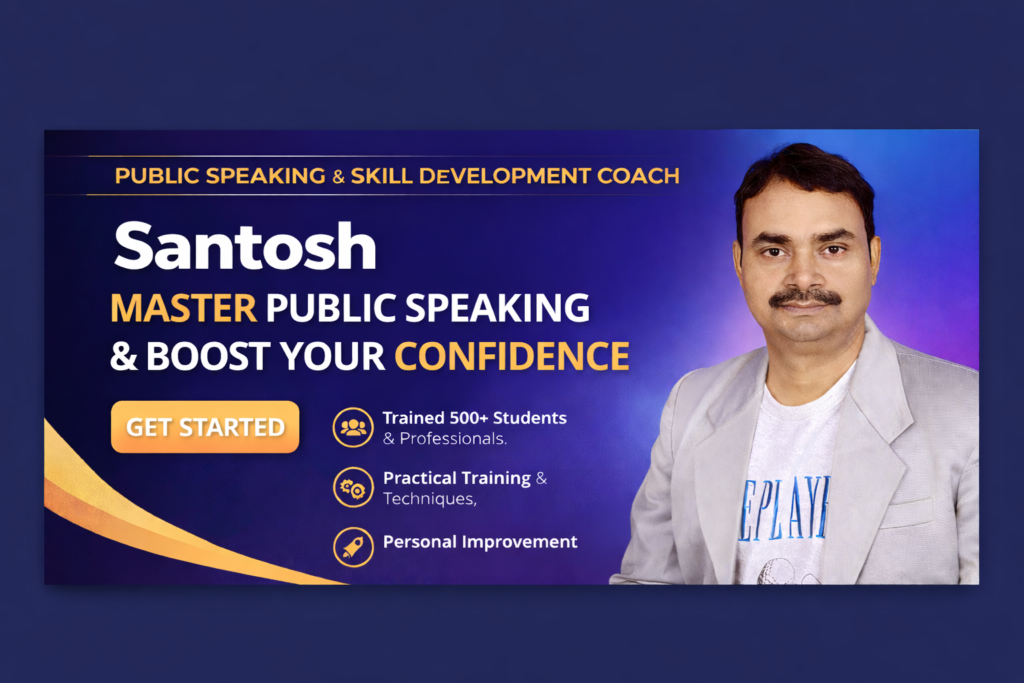 PUBLIC SPEAKING & SKILL DEVELOPMENT COACH

Santosh

MASTER PUBLIC SPEAKING & BOOST YOUR CONFIDENCE

GET STARTED

Trained 500+ Students & Professionals.

Practical Training & Techniques,

Personal Improvement

EPLAYE